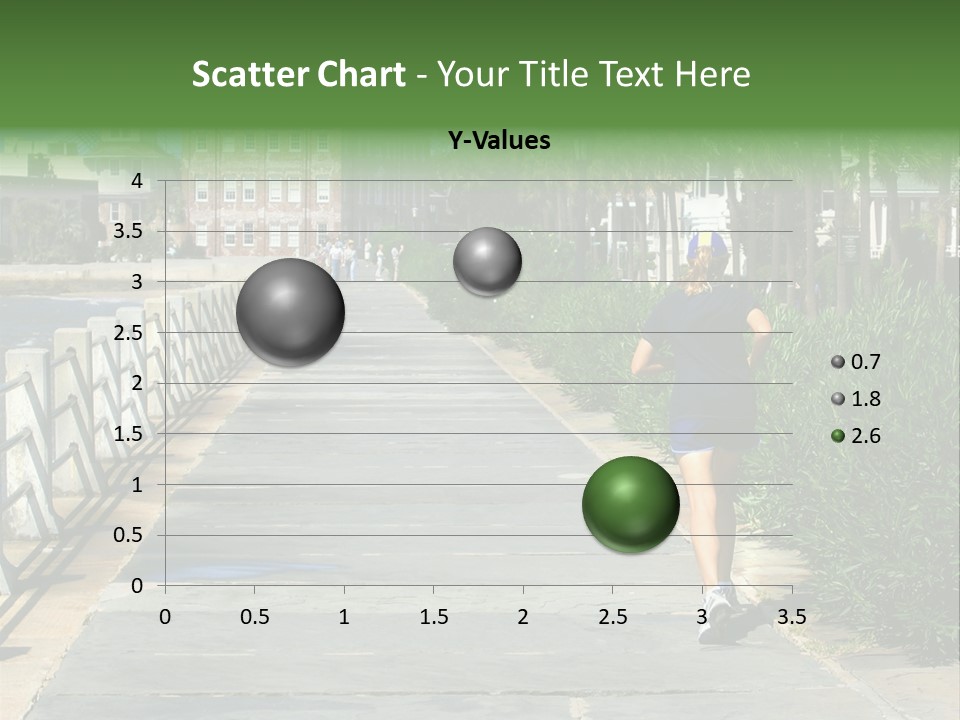 Scatter Chart - Your Title Text Here

Y-Values

4
3.5
3
2.5
2
1.5
1
0.5
0

0 0.5 1 1.5 2 2.5 3 3.5

0.7
1.8
2.6